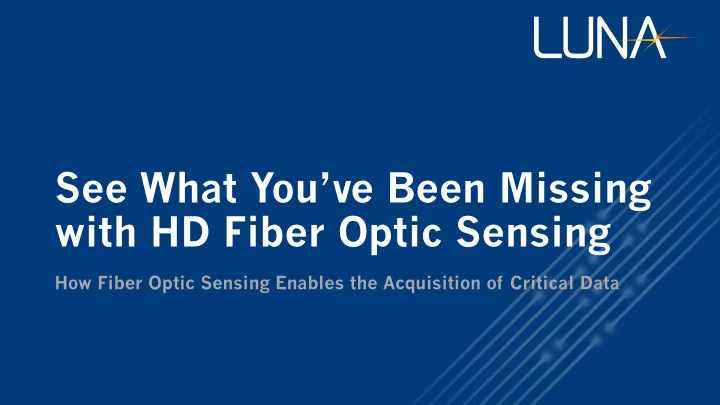 LUNA

See What You've Been Missing with HD Fiber Optic Sensing

How Fiber Optic Sensing Enables the Acquisition of Critical Data